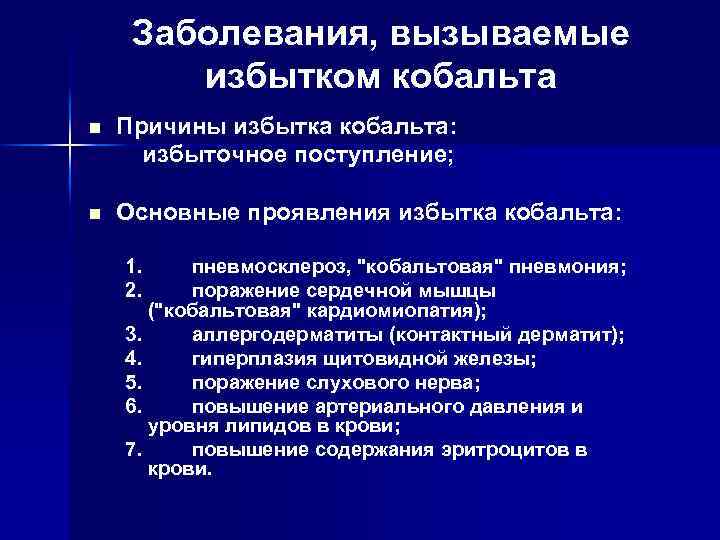 Заболевания, вызываемые избытком кобальта

■ Причины избытка кобальта:
избыточное поступление;

■ Основные проявления избытка кобальта:

1. пневмосклероз, "кобальтовая" пневмония;
2. поражение сердечной мышцы ("кобальтовая" кардиомиопатия);
3. аллергодерматиты (контактный дерматит);
4. гиперплазия щитовидной железы;
5. поражение слухового нерва;
6. повышение артериального давления и уровня липидов в крови;
7. повышение содержания эритроцитов в крови.